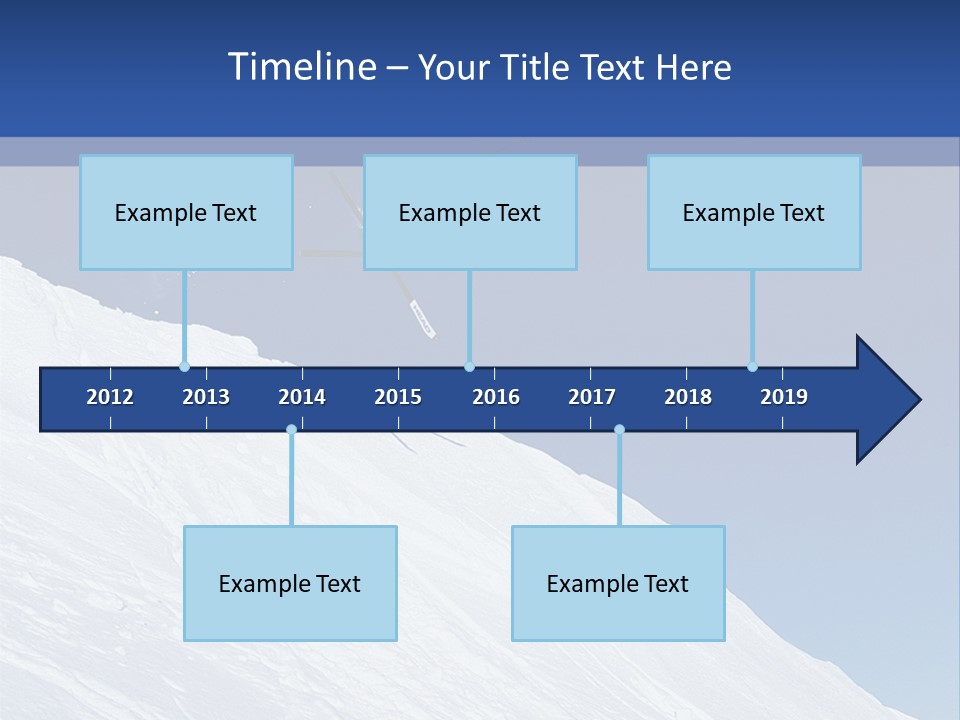 Timeline – Your Title Text Here

Example Text

Example Text

Example Text

2012 2013 2014 2015 2016 2017 2018 2019

Example Text

Example Text